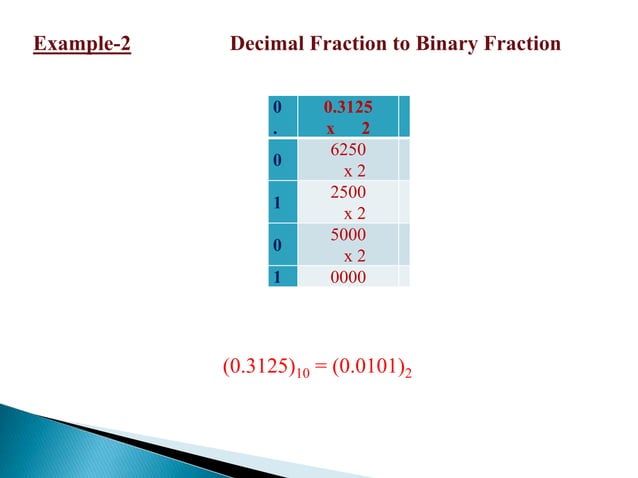 Example-2 Decimal Fraction to Binary Fraction

| 0 . | 0.3125 x 2 | |
|---|---|---|
| 0 | 6250 x 2 | |
| 1 | 2500 x 2 | |
| 0 | 5000 x 2 | |
| 1 | 0000 | |

$(0.3125)_{10} = (0.0101)_2$